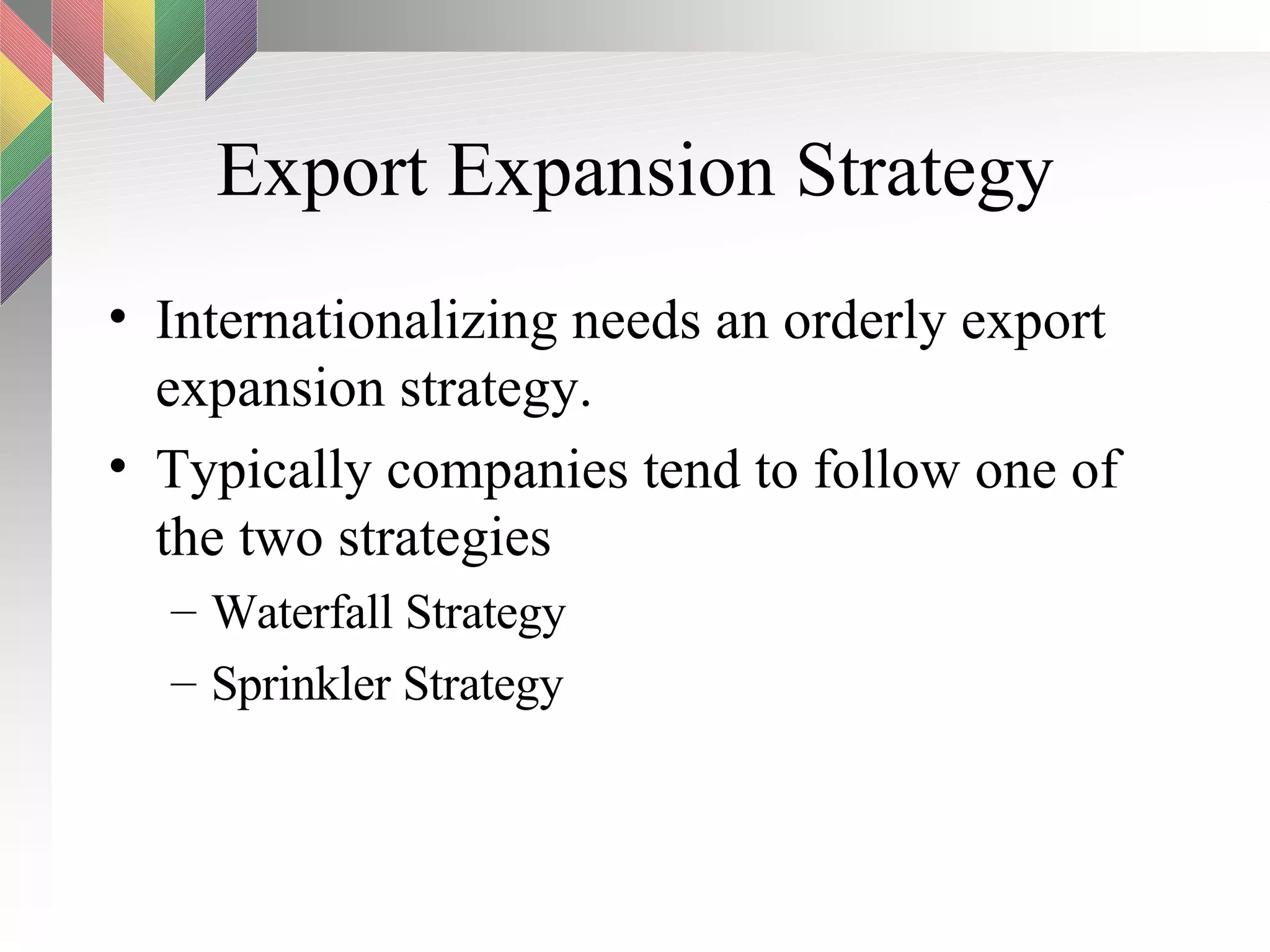 Export Expansion Strategy

• Internationalizing needs an orderly export expansion strategy.

• Typically companies tend to follow one of the two strategies

– Waterfall Strategy

– Sprinkler Strategy